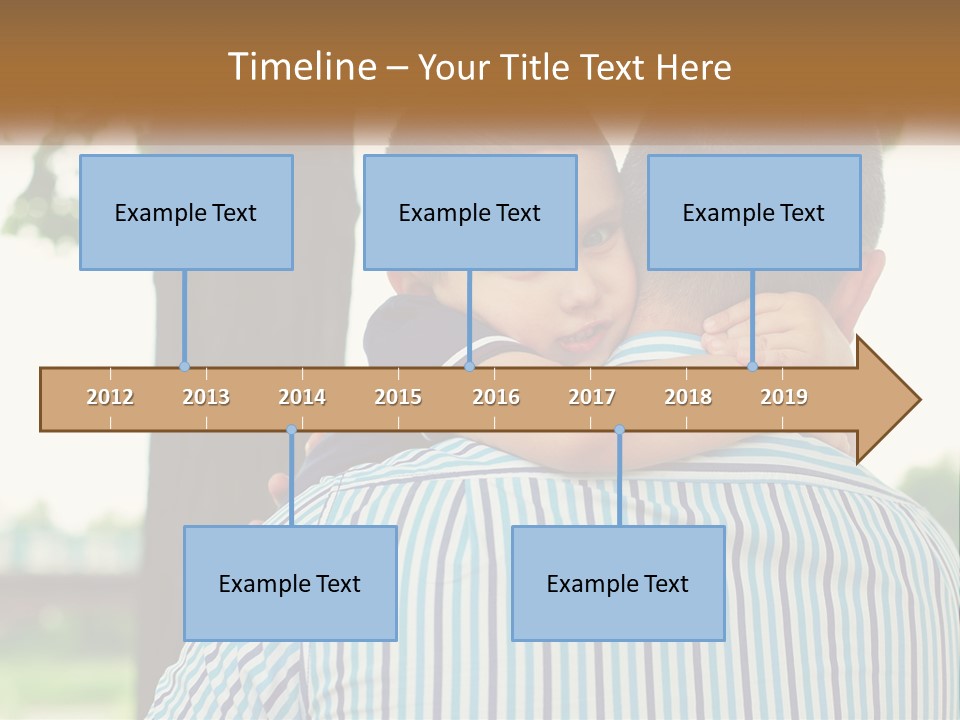 Timeline – Your Title Text Here

Example Text

Example Text

Example Text

2012 2013 2014 2015 2016 2017 2018 2019

Example Text

Example Text